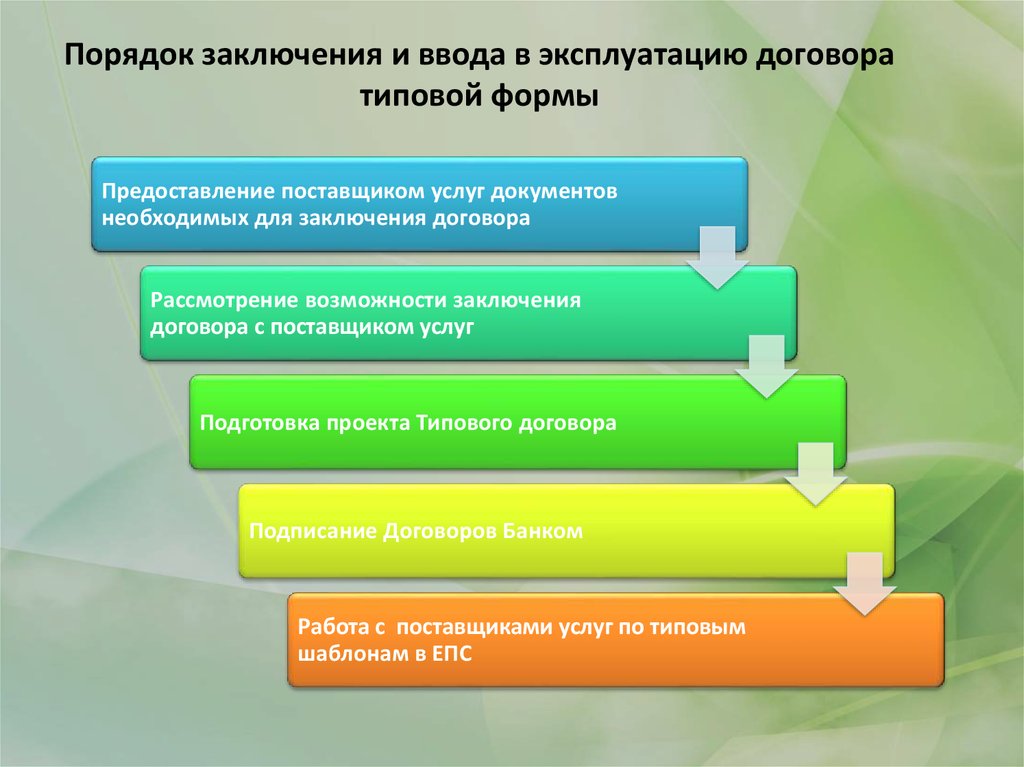 Порядок заключения и ввода в эксплуатацию договора типовой формы

Предоставление поставщиком услуг документов необходимых для заключения договора

Рассмотрение возможности заключения договора с поставщиком услуг

Подготовка проекта Типового договора

Подписание Договоров Банком

Работа с поставщиками услуг по типовым шаблонам в ЕПС